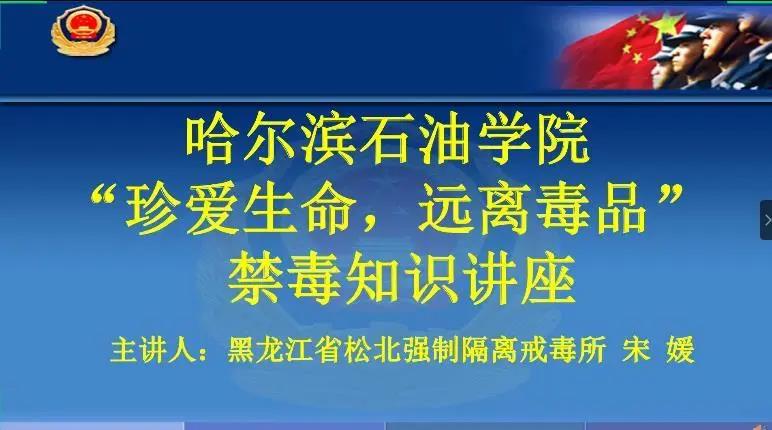 哈尔滨石油学院
“珍爱生命，远离毒品”
禁毒知识讲座

主讲人：黑龙江省松北强制隔离戒毒所 宋 媛